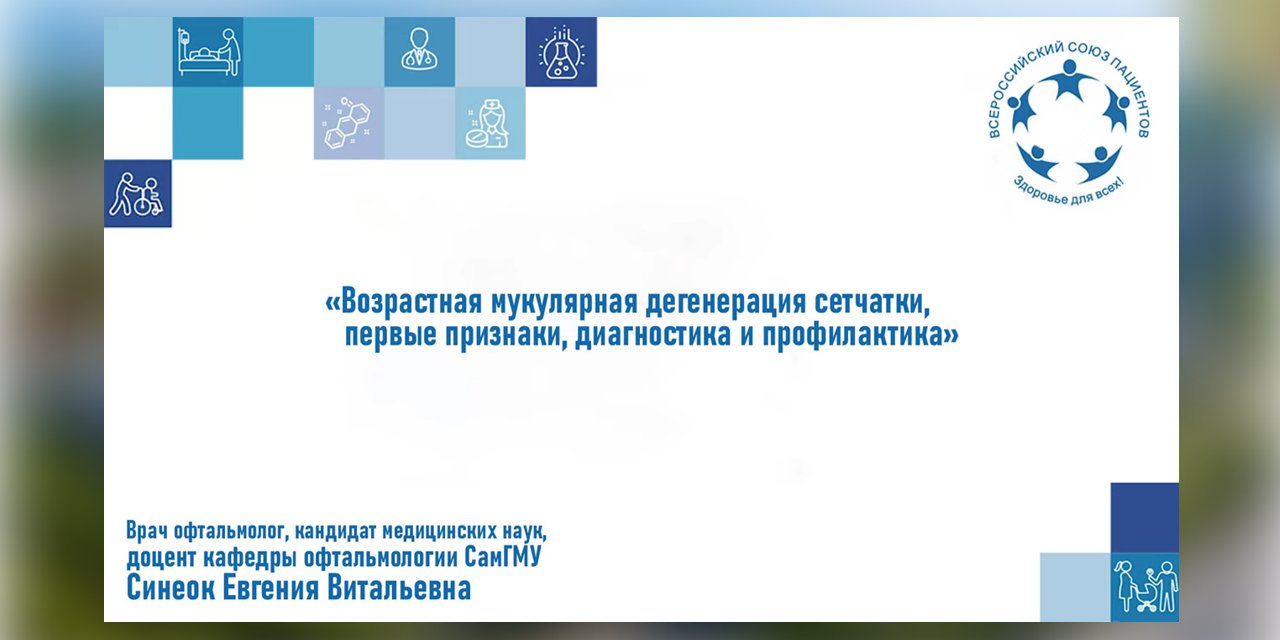 ВСЕРОССИЙСКИЙ СОЮЗ ПАЦИЕНТОВ
Здоровье для всех!

«Возрастная мукулярная дегенерация сетчатки, первые признаки, диагностика и профилактика»

Врач офтальмолог, кандидат медицинских наук, доцент кафедры офтальмологии СамГМУ
Синеок Евгения Витальевна